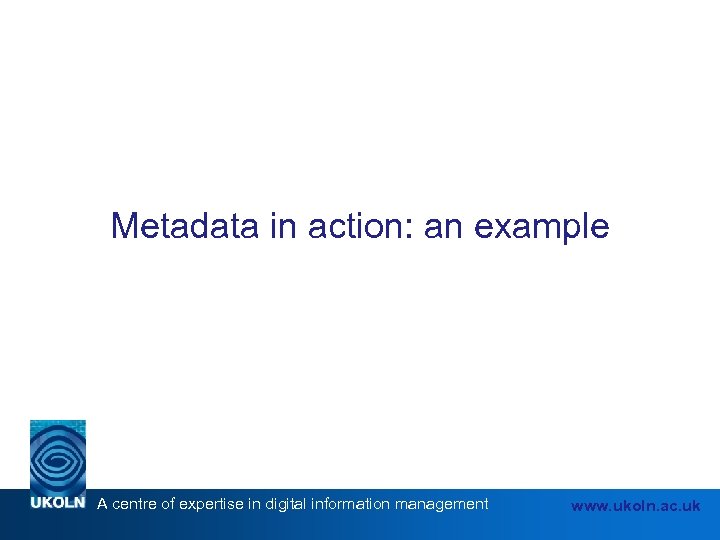 Metadata in action: an example

UKOLN A centre of expertise in digital information management

www.ukoln.ac.uk